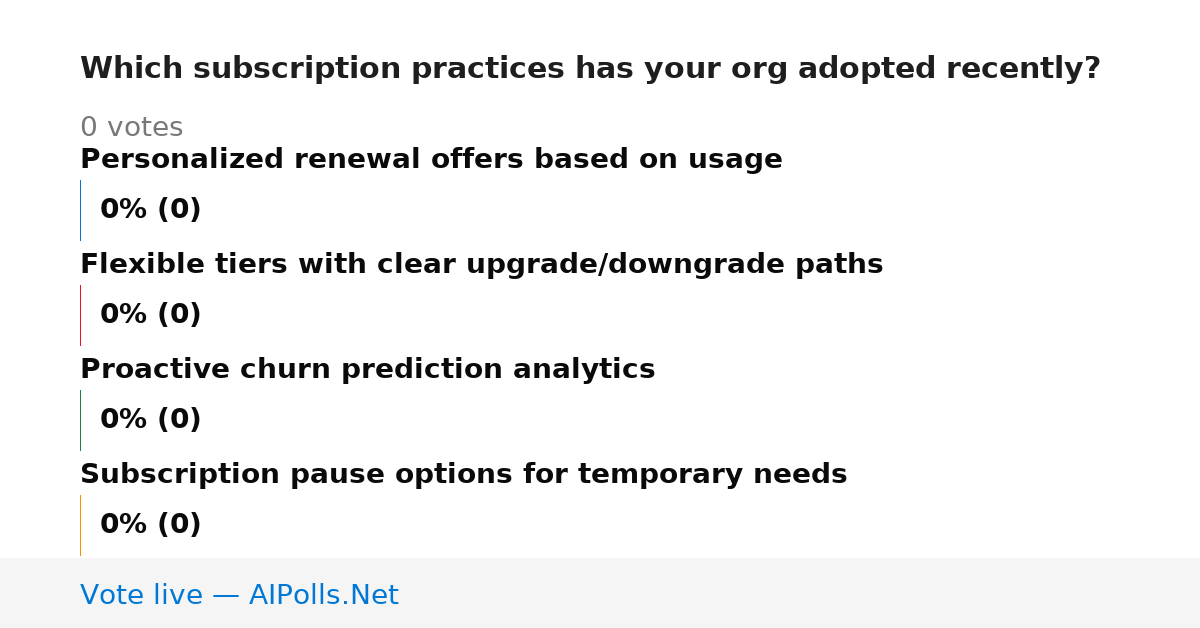 Which subscription practices has your org adopted recently?

0 votes

Personalized renewal offers based on usage

0% (0)

Flexible tiers with clear upgrade/downgrade paths

0% (0)

Proactive churn prediction analytics

0% (0)

Subscription pause options for temporary needs

0% (0)

Vote live — AIPolls.Net